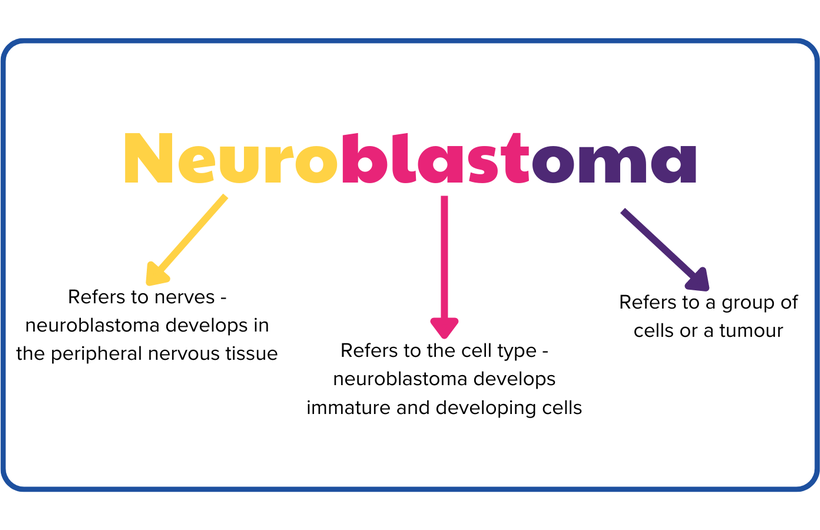 Neuroblastoma

Refers to nerves - neuroblastoma develops in the peripheral nervous tissue

Refers to the cell type - neuroblastoma develops immature and developing cells

Refers to a group of cells or a tumour